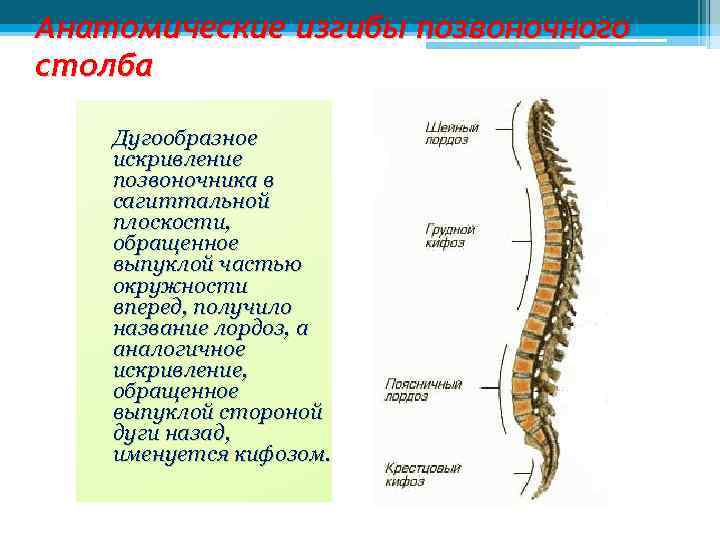 Анатомические изгибы позвоночного столба

Дугообразное искривление позвоночника в сагиттальной плоскости, обращенное выпуклой частью окружности вперед, получило название лордоз, а аналогичное искривление, обращенное выпуклой стороной дуги назад, именуется кифозом.

Шейный лордоз

Грудной кифоз

Поясничный лордоз

Крестцовый кифоз